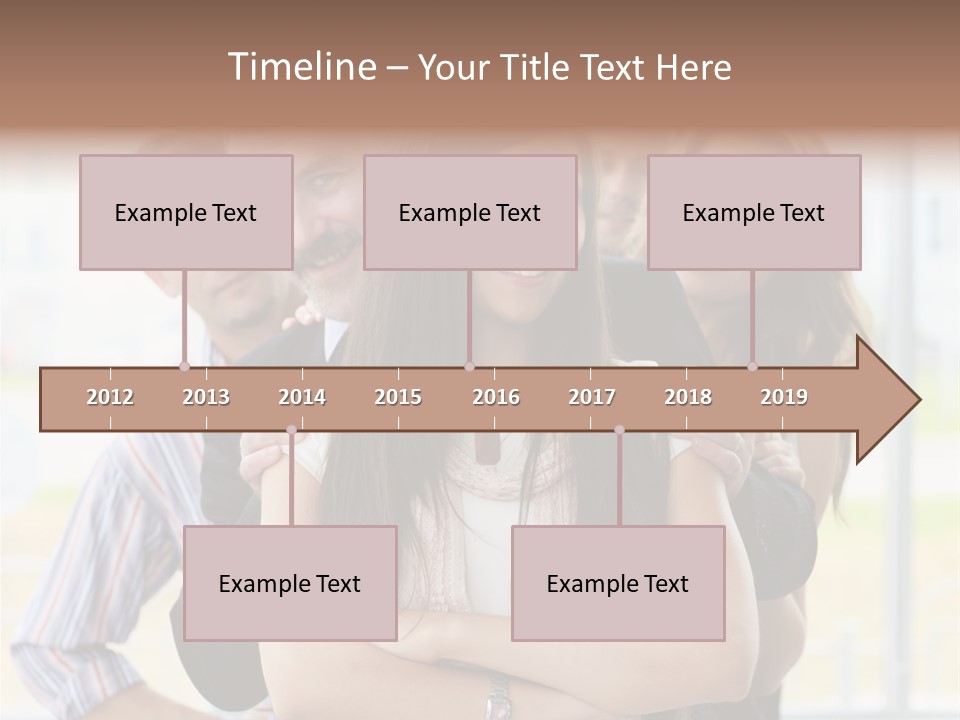 Timeline – Your Title Text Here

Example Text

Example Text

Example Text

2012 2013 2014 2015 2016 2017 2018 2019

Example Text

Example Text